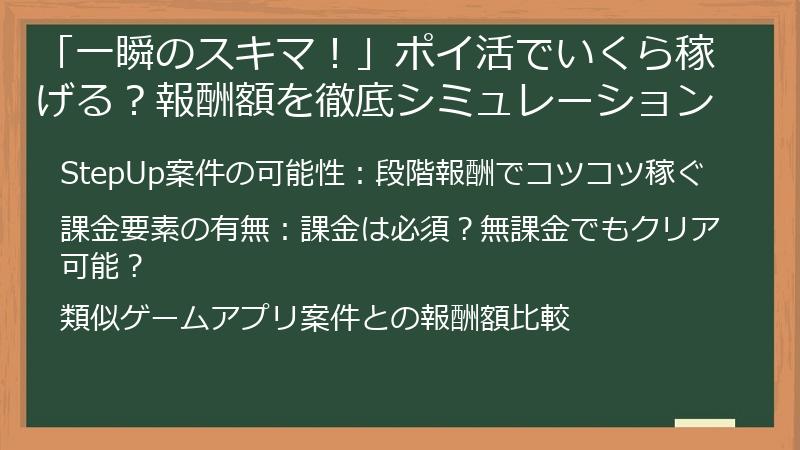 「一瞬のスキマ！」ポイ活でいくら稼げる？報酬額を徹底シミュレーション

StepUp案件の可能性：段階報酬でコツコツ稼ぐ

課金要素の有無：課金は必須？無課金でもクリア可能？

類似ゲームアプリ案件との報酬額比較